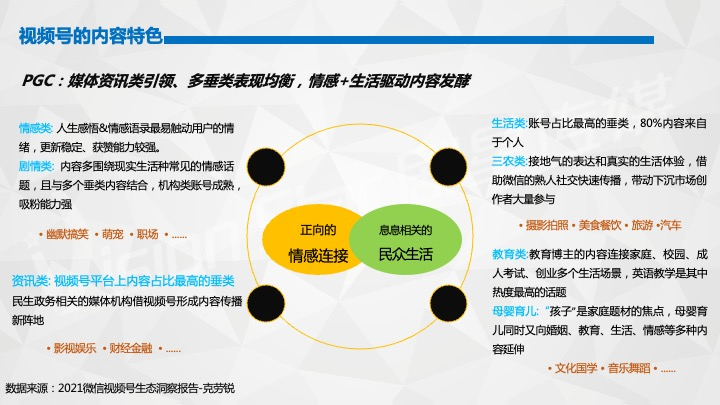 视频号的内容特色

PGC：媒体资讯类引领、多垂类表现均衡，情感+生活驱动内容发酵

情感类: 人生感悟&情感语录最易触动用户的情绪，更新稳定、获赞能力较强。
剧情类: 内容多围绕现实生活种常见的情感话题，且与多个垂类内容结合，机构类账号成熟，吸粉能力强

• 幽默搞笑 • 萌宠 • 职场 • ......

资讯类: 视频号平台上内容占比最高的垂类
民生政务相关的媒体机构借视频号形成内容传播新阵地

• 影视娱乐 • 财经金融 • ......

正向的
情感连接

息息相关的
民众生活

生活类:账号占比最高的垂类，80%内容来自于个人
三农类:接地气的表达和真实的生活体验，借助微信的熟人社交快速传播，带动下沉市场创作者大量参与

• 摄影拍照 • 美食餐饮 • 旅游 •汽车

教育类:教育博主的内容连接家庭、校园、成人考试、创业多个生活场景，英语教学是其中热度最高的话题
母婴育儿: "孩子"是家庭题材的焦点，母婴育儿同时又向婚姻、教育、生活、情感等多种内容延伸

• 文化国学 • 音乐舞蹈 • ......

数据来源：2021微信视频号生态洞察报告-克劳锐